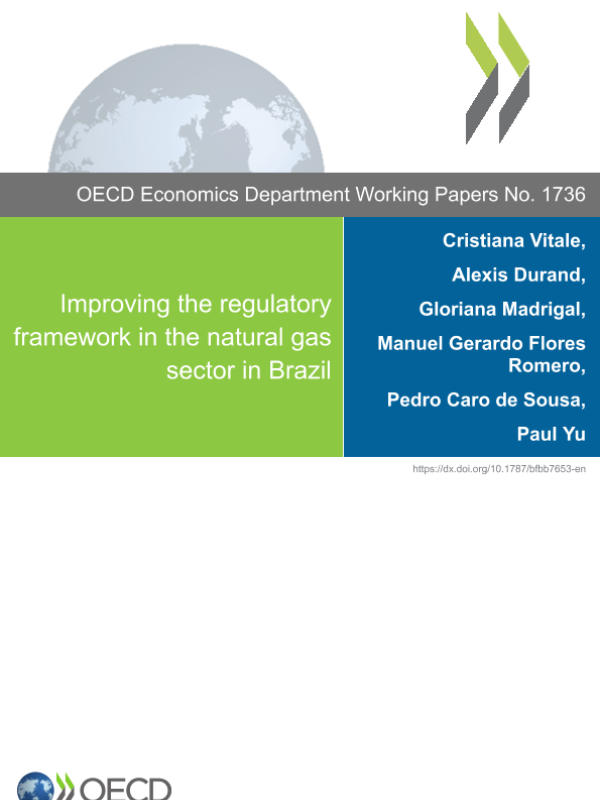 OECD Economics Department Working Papers No. 1736

Improving the regulatory framework in the natural gas sector in Brazil

Cristiana Vitale,

Alexis Durand,

Gloriana Madrigal,

Manuel Gerardo Flores Romero,

Pedro Caro de Sousa,

Paul Yu

https://dx.doi.org/10.1787/bfbb7653-en

OECD